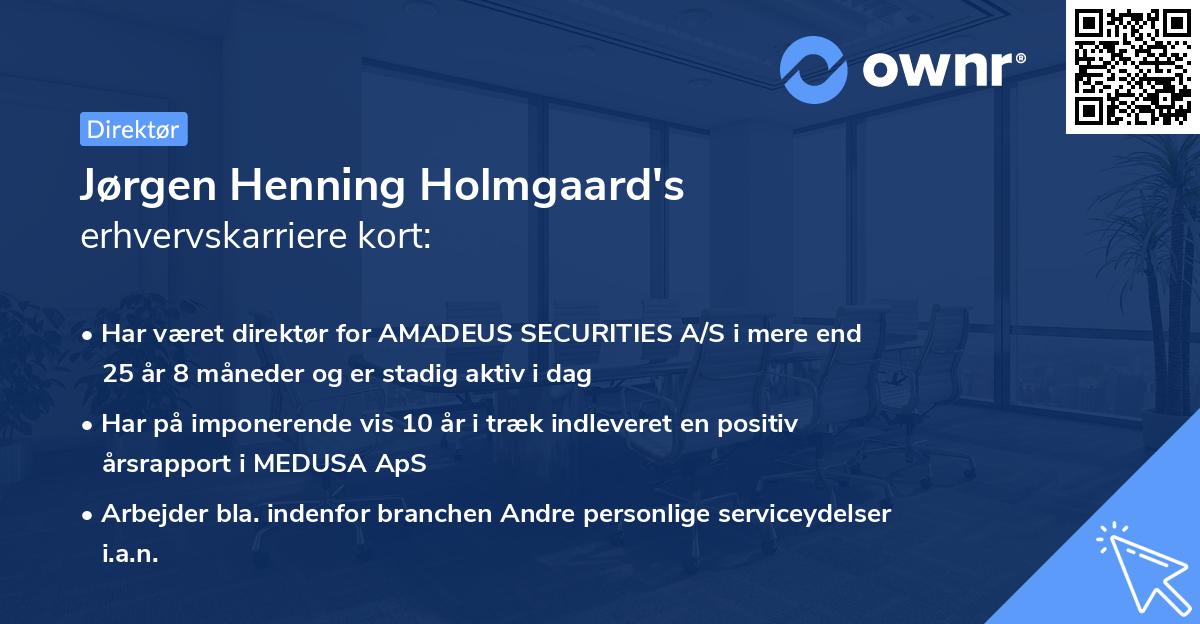 ownr®

Direktør

Jørgen Henning Holmgaard's
erhvervskarriere kort:

• Har været direktør for AMADEUS SECURITIES A/S i mere end 25 år 8 måneder og er stadig aktiv i dag

• Har på imponerende vis 10 år i træk indleveret en positiv årsrapport i MEDUSA ApS

• Arbejder bla. indenfor branchen Andre personlige serviceydelser i.a.n.